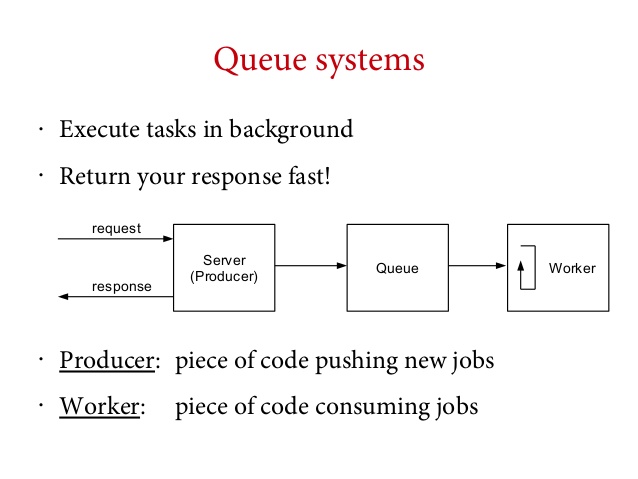 Queue systems

· Execute tasks in background

· Return your response fast!

request

response

Server (Producer)

Queue

Worker

· Producer: piece of code pushing new jobs

· Worker: piece of code consuming jobs